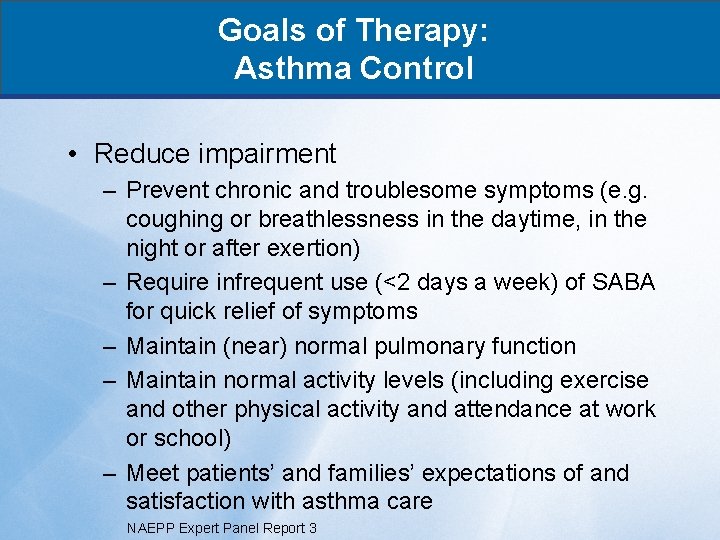 Goals of Therapy: Asthma Control

• Reduce impairment
– Prevent chronic and troublesome symptoms (e.g. coughing or breathlessness in the daytime, in the night or after exertion)
– Require infrequent use (<2 days a week) of SABA for quick relief of symptoms
– Maintain (near) normal pulmonary function
– Maintain normal activity levels (including exercise and other physical activity and attendance at work or school)
– Meet patients' and families' expectations of and satisfaction with asthma care

NAEPP Expert Panel Report 3